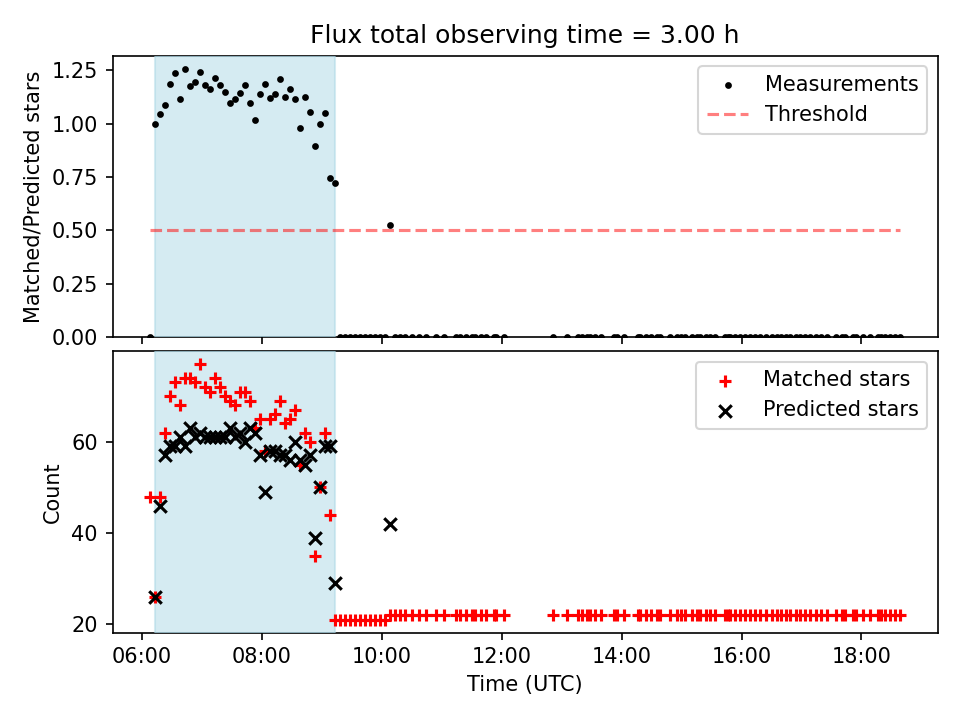 Flux total observing time = 3.00 h

Matched/Predicted stars

1.25
1.00
0.75
0.50
0.25
0.00

Measurements
Threshold

Count

60
40
20

Matched stars
Predicted stars

06:00 08:00 10:00 12:00 14:00 16:00 18:00

Time (UTC)